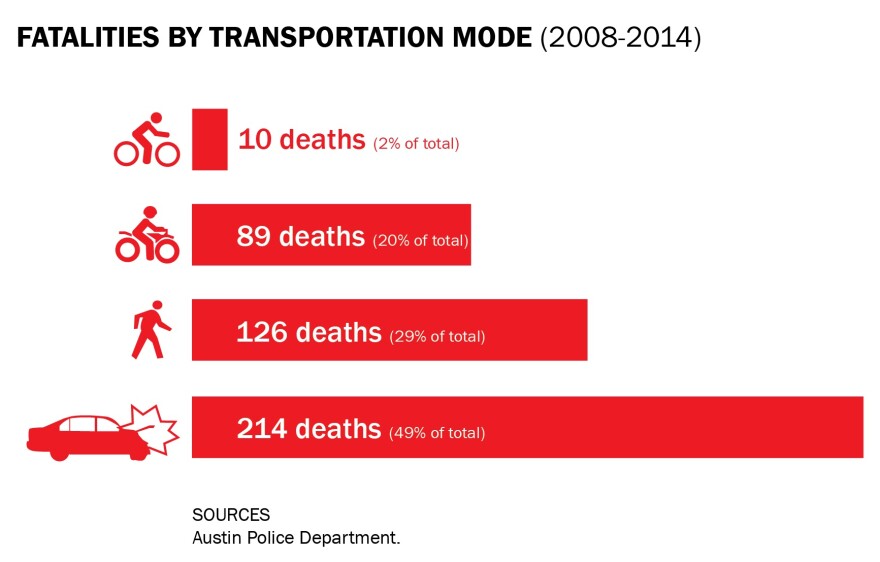 FATALITIES BY TRANSPORTATION MODE (2008-2014)

10 deaths (2% of total)

89 deaths (20% of total)

126 deaths (29% of total)

214 deaths (49% of total)

SOURCES
Austin Police Department.